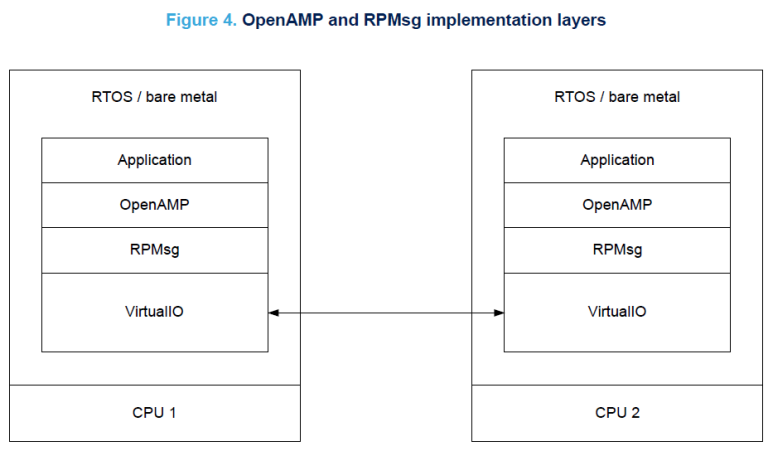 Figure 4. OpenAMP and RPMsg implementation layers

RTOS / bare metal

Application

OpenAMP

RPMsg

VirtualIO

CPU 1

RTOS / bare metal

Application

OpenAMP

RPMsg

VirtualIO

CPU 2